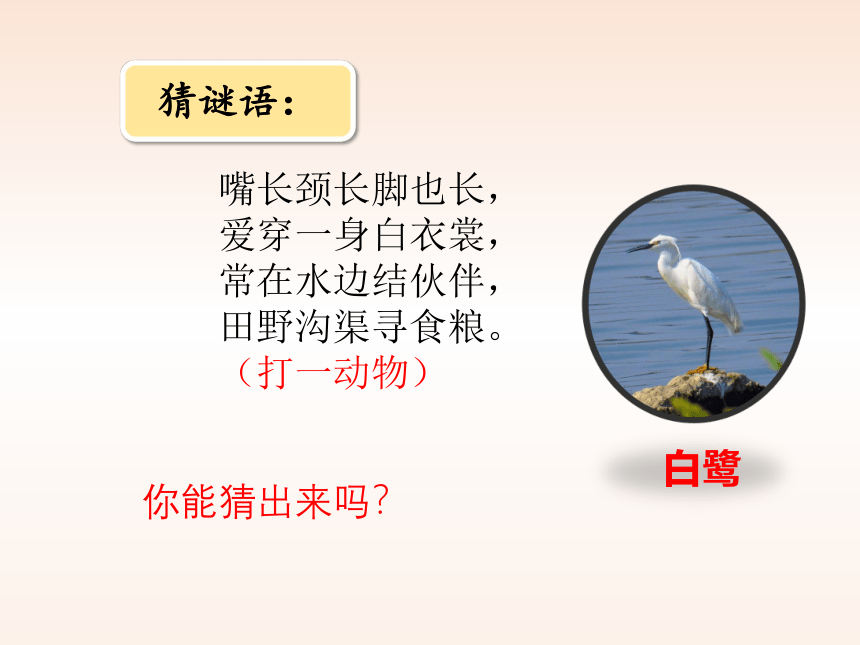 猜谜语：

嘴长颈长脚也长，
爱穿一身白衣裳，
常在水边结伙伴，
田野沟渠寻食粮。
（打一动物）

白鹭

你能猜出来吗?